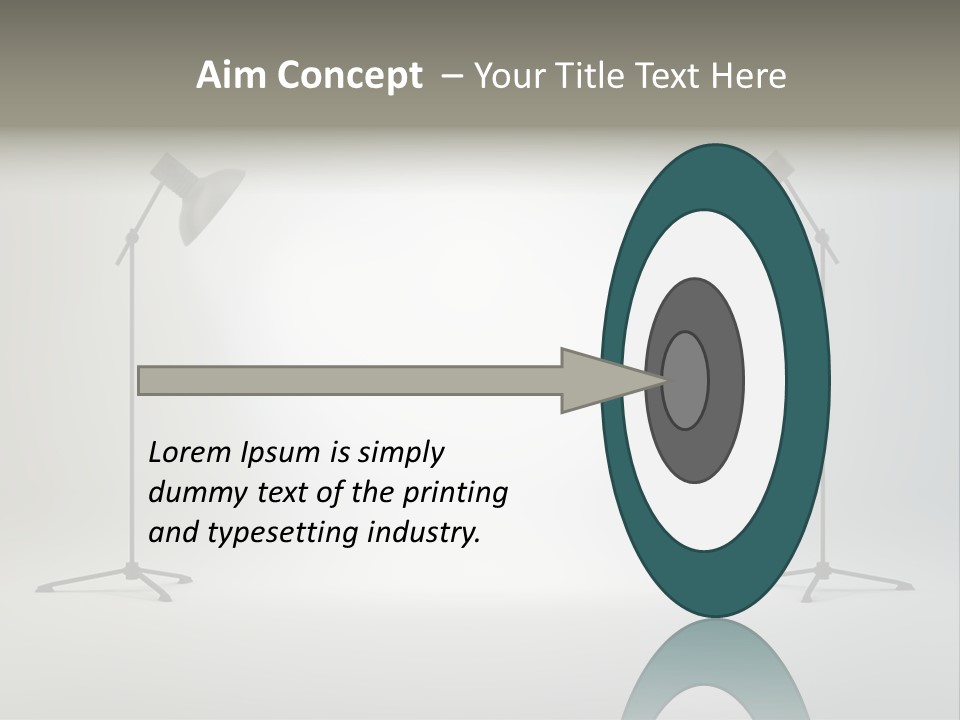 Aim Concept – Your Title Text Here

Lorem Ipsum is simply dummy text of the printing and typesetting industry.